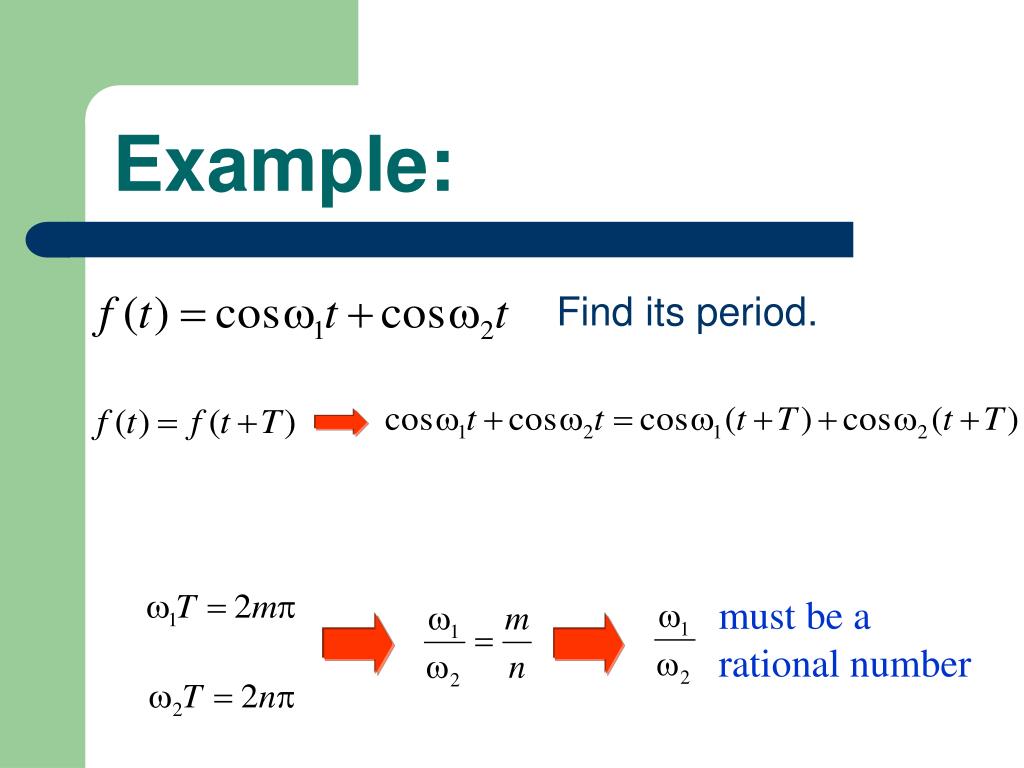 Example:

$f(t) = \cos\omega_1 t + \cos\omega_2 t$ Find its period.

$f(t) = f(t+T)$ $\cos\omega_1 t + \cos\omega_2 t = \cos\omega_1(t+T) + \cos\omega_2(t+T)$

$\omega_1 T = 2m\pi$

$\omega_2 T = 2n\pi$

$\frac{\omega_1}{\omega_2} = \frac{m}{n}$

$\frac{\omega_1}{\omega_2}$ must be a rational number